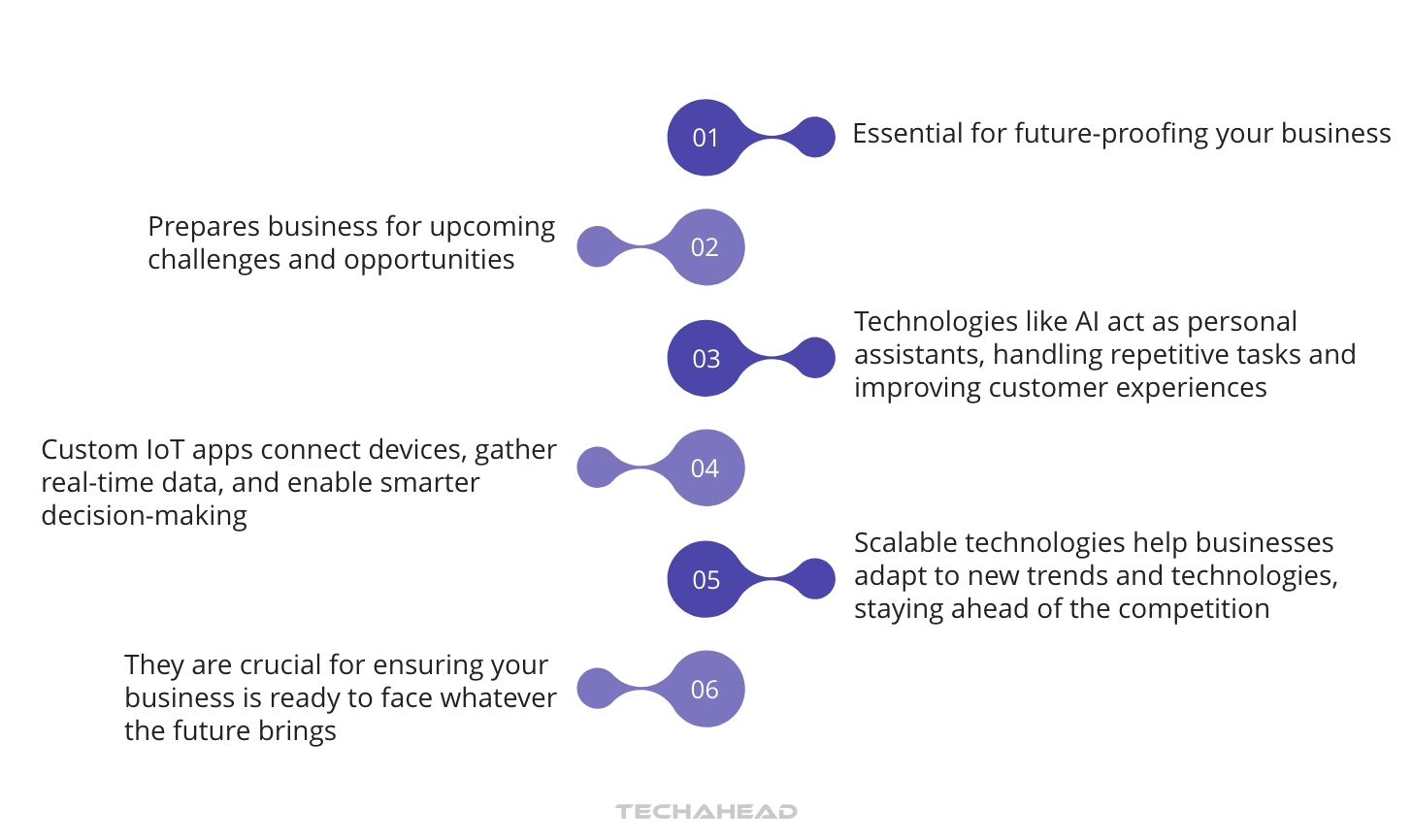 01
Essential for future-proofing your business

02
Prepares business for upcoming challenges and opportunities

03
Technologies like AI act as personal assistants, handling repetitive tasks and improving customer experiences

04
Custom IoT apps connect devices, gather real-time data, and enable smarter decision-making

05
Scalable technologies help businesses adapt to new trends and technologies, staying ahead of the competition

06
They are crucial for ensuring your business is ready to face whatever the future brings

TECHAHEAD